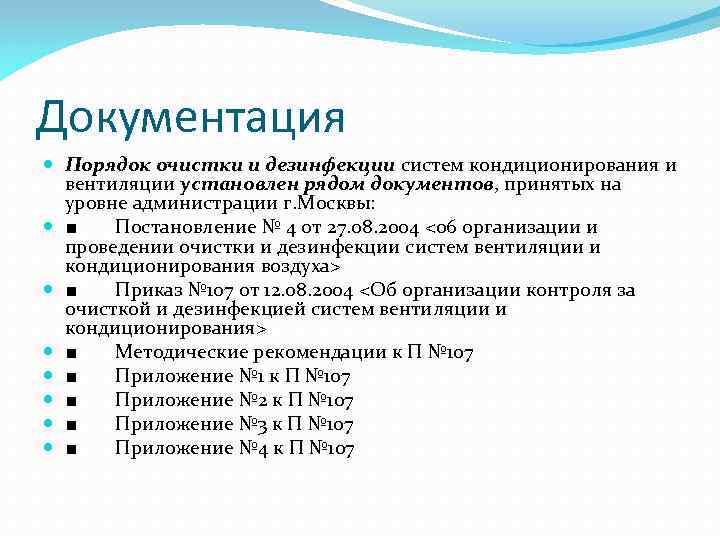 Документация

Порядок очистки и дезинфекции систем кондиционирования и вентиляции установлен рядом документов, принятых на уровне администрации г.Москвы:

■ Постановление № 4 от 27.08.2004 <об организации и проведении очистки и дезинфекции систем вентиляции и кондиционирования воздуха>

■ Приказ №107 от 12.08.2004 <Об организации контроля за очисткой и дезинфекцией систем вентиляции и кондиционирования>

■ Методические рекомендации к П №107

■ Приложение №1 к П №107

■ Приложение №2 к П №107

■ Приложение №3 к П №107

■ Приложение №4 к П №107